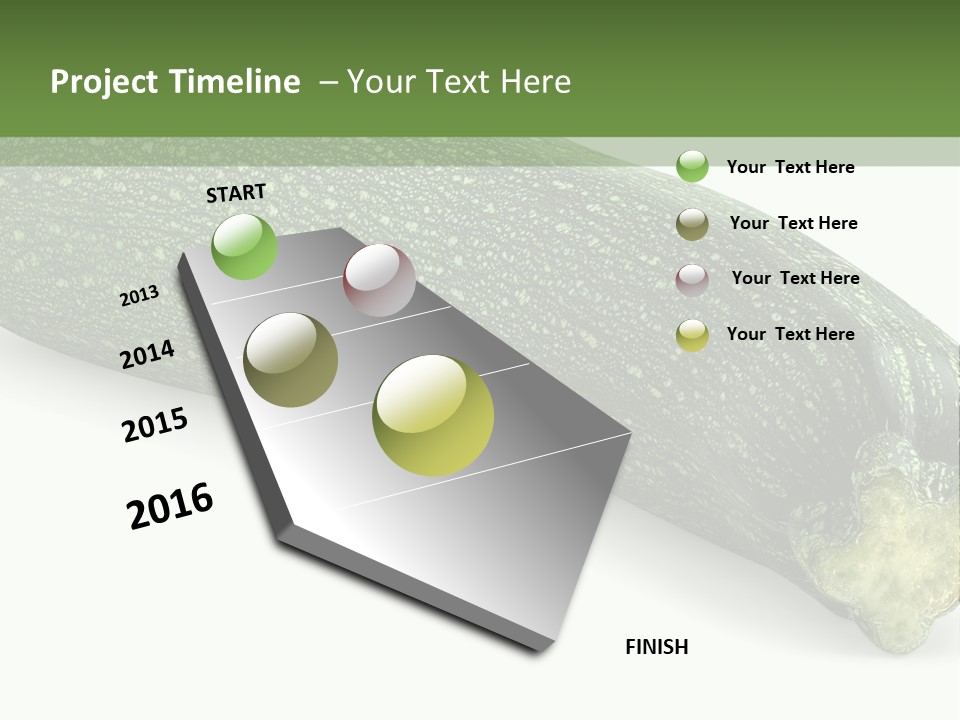 Project Timeline – Your Text Here

START

2013

2014

2015

2016

FINISH

Your Text Here

Your Text Here

Your Text Here

Your Text Here